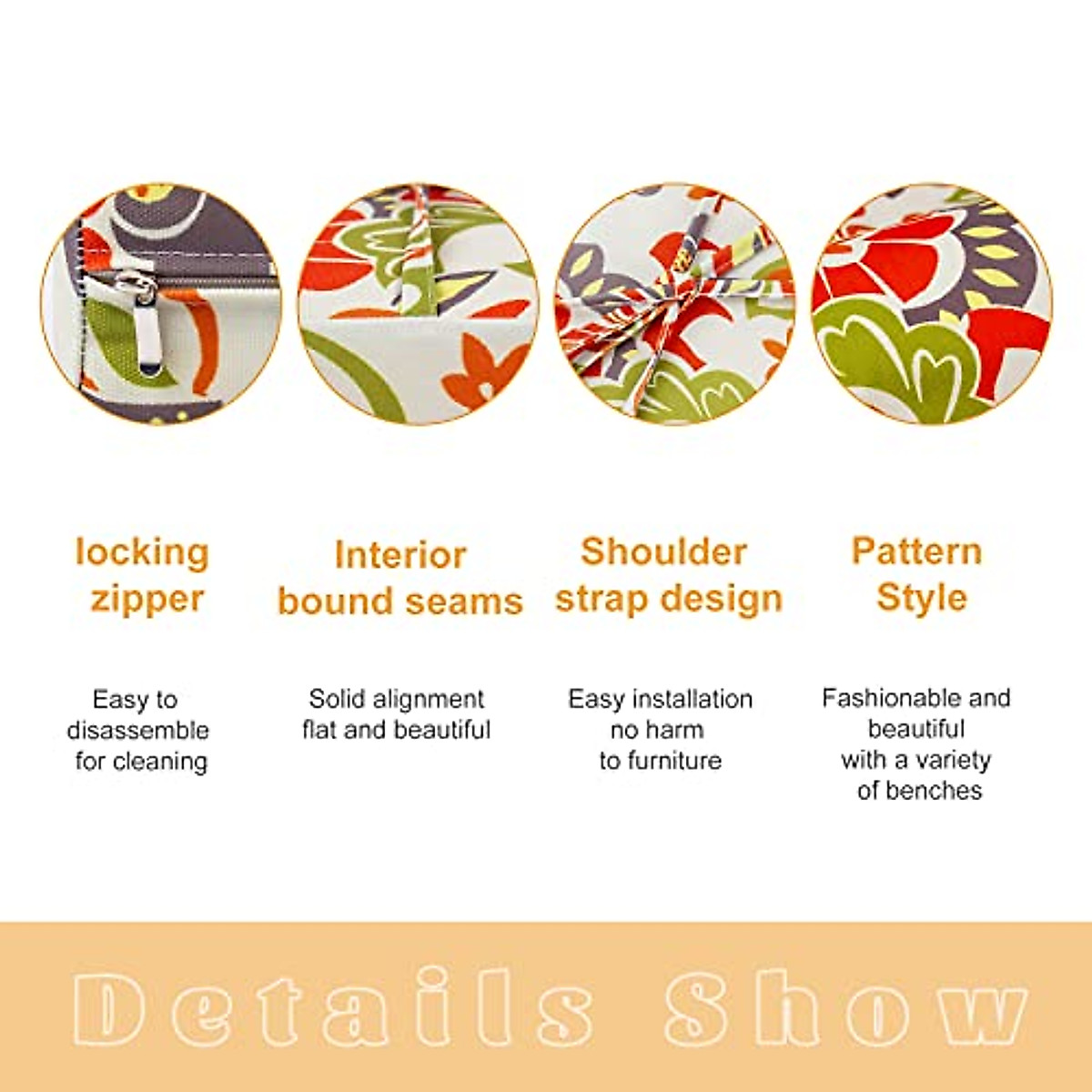 locking zipper

Easy to disassemble for cleaning

Interior bound seams

Solid alignment flat and beautiful

Shoulder strap design

Easy installation no harm to furniture

Pattern Style

Fashionable and beautiful with a variety of benches

Details Show